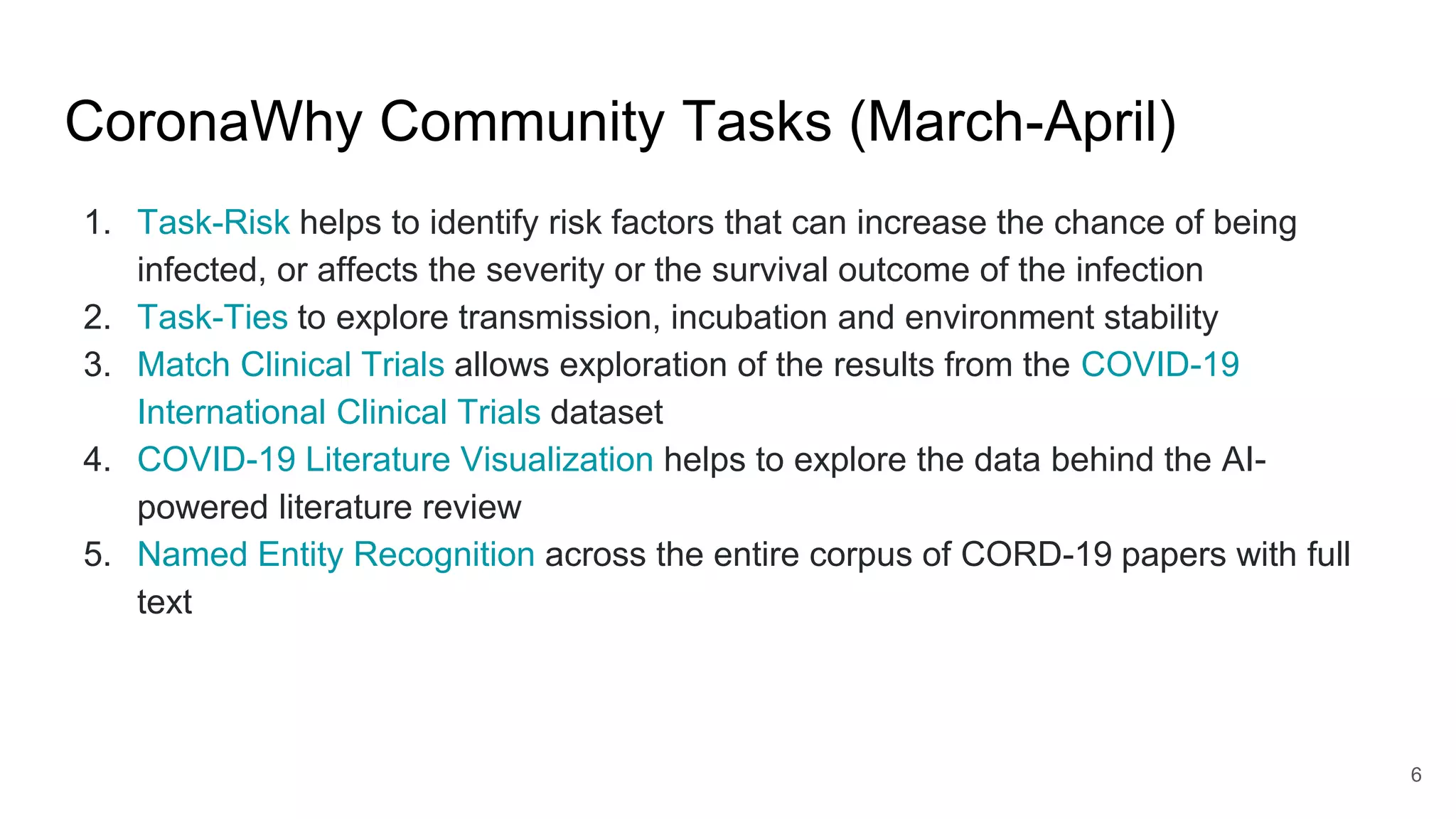 CoronaWhy Community Tasks (March-April)

1. Task-Risk helps to identify risk factors that can increase the chance of being infected, or affects the severity or the survival outcome of the infection
2. Task-Ties to explore transmission, incubation and environment stability
3. Match Clinical Trials allows exploration of the results from the COVID-19 International Clinical Trials dataset
4. COVID-19 Literature Visualization helps to explore the data behind the AI-powered literature review
5. Named Entity Recognition across the entire corpus of CORD-19 papers with full text

6